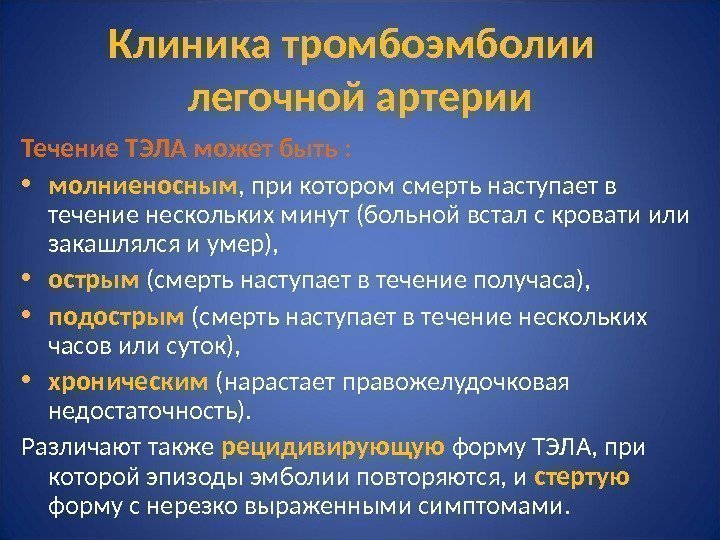 Клиника тромбоэмболии легочной артерии

Течение ТЭЛА может быть :

• молниеносным, при котором смерть наступает в течение нескольких минут (больной встал с кровати или закашлялся и умер),

• острым (смерть наступает в течение получаса),

• подострым (смерть наступает в течение нескольких часов или суток),

• хроническим (нарастает правожелудочковая недостаточность).

Различают также рецидивирующую форму ТЭЛА, при которой эпизоды эмболии повторяются, и стертую форму с нерезко выраженными симптомами.